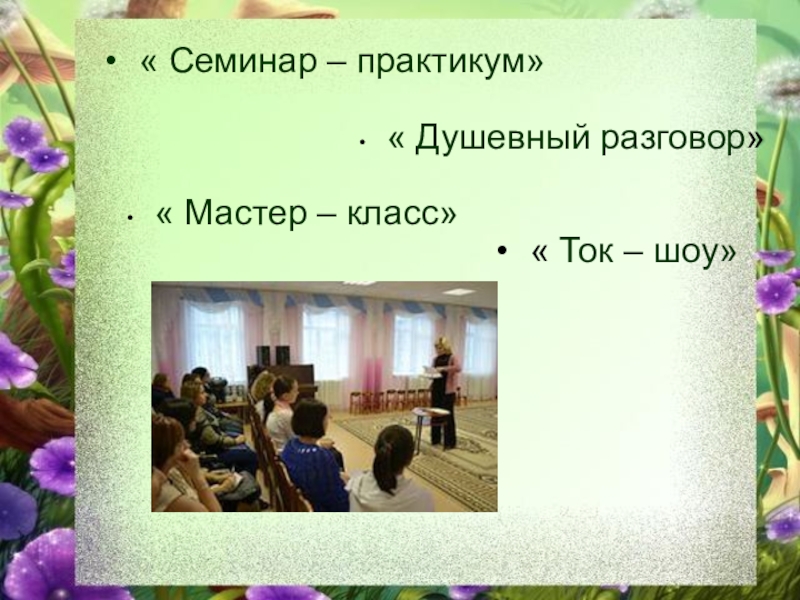 • « Семинар – практикум»

• « Душевный разговор»

• « Мастер – класс»

• « Ток – шоу»